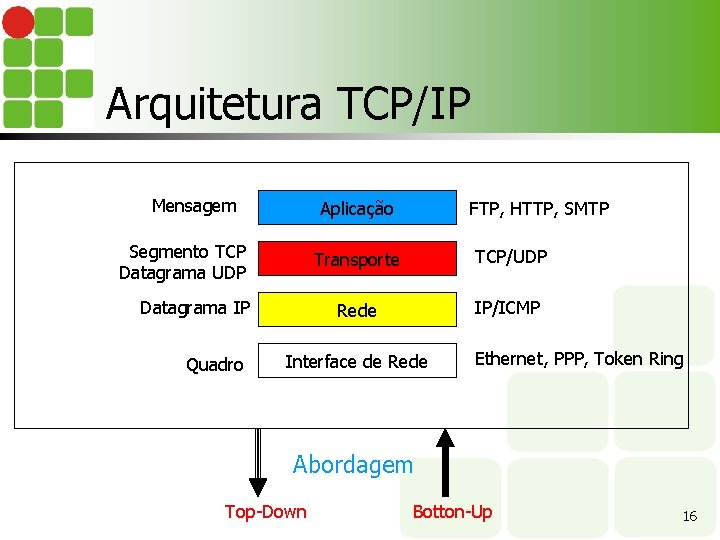 Arquitetura TCP/IP

Mensagem

Aplicação

FTP, HTTP, SMTP

Segmento TCP
Datagrama UDP

Transporte

TCP/UDP

Datagrama IP

Rede

IP/ICMP

Quadro

Interface de Rede

Ethernet, PPP, Token Ring

Abordagem

Top-Down

Botton-Up

16